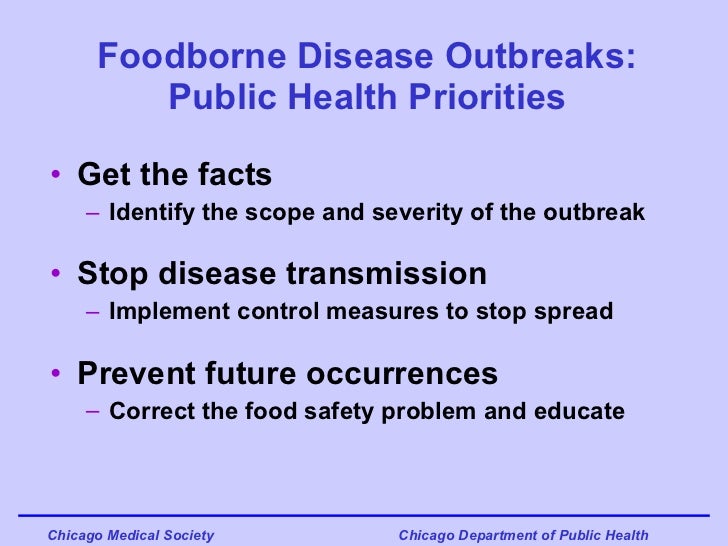 Foodborne Disease Outbreaks: Public Health Priorities

• Get the facts
– Identify the scope and severity of the outbreak

• Stop disease transmission
– Implement control measures to stop spread

• Prevent future occurrences
– Correct the food safety problem and educate

Chicago Medical Society

Chicago Department of Public Health